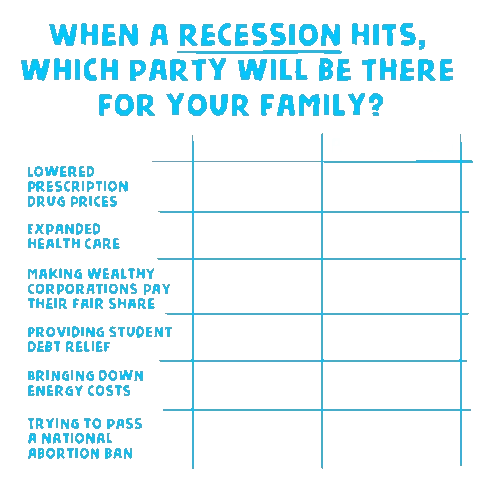 WHEN A RECESSION HITS, WHICH PARTY WILL BE THERE FOR YOUR FAMILY?

| | | |
|---|---|---|
| LOWERED PRESCRIPTION DRUG PRICES | | |
| EXPANDED HEALTH CARE | | |
| MAKING WEALTHY CORPORATIONS PAY THEIR FAIR SHARE | | |
| PROVIDING STUDENT DEBT RELIEF | | |
| BRINGING DOWN ENERGY COSTS | | |
| TRYING TO PASS A NATIONAL ABORTION BAN | | |